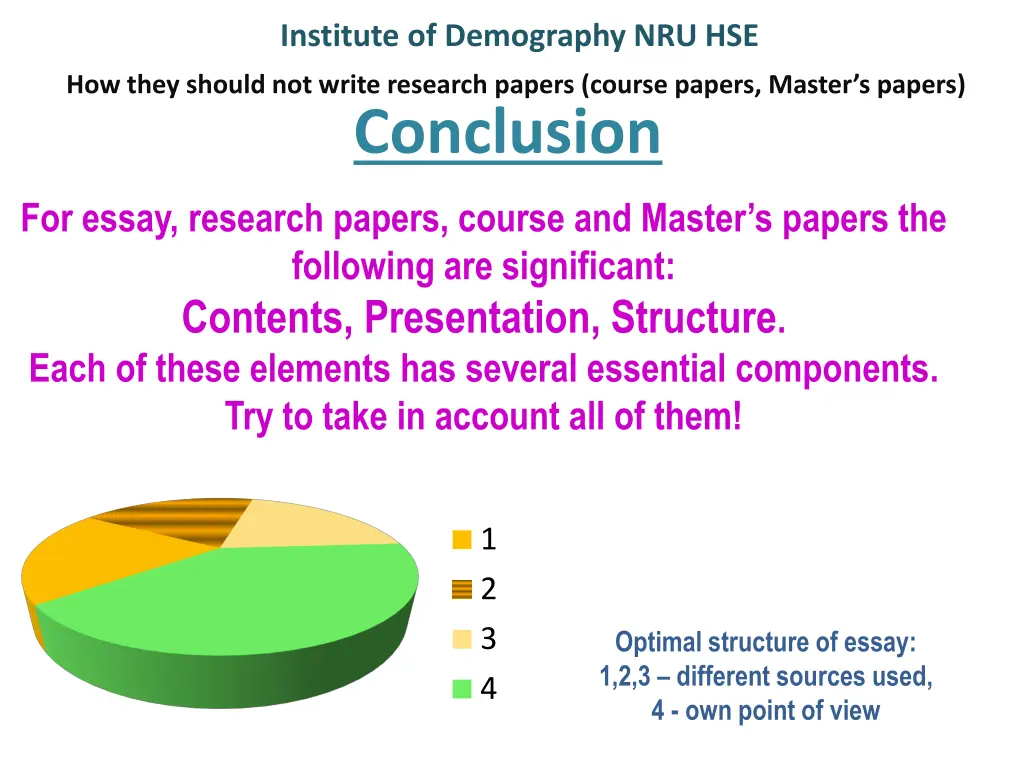 Institute of Demography NRU HSE

How they should not write research papers (course papers, Master's papers)

Conclusion

For essay, research papers, course and Master's papers the following are significant:

Contents, Presentation, Structure.

Each of these elements has several essential components. Try to take in account all of them!

1
2
3
4

Optimal structure of essay:
1,2,3 – different sources used,
4 - own point of view